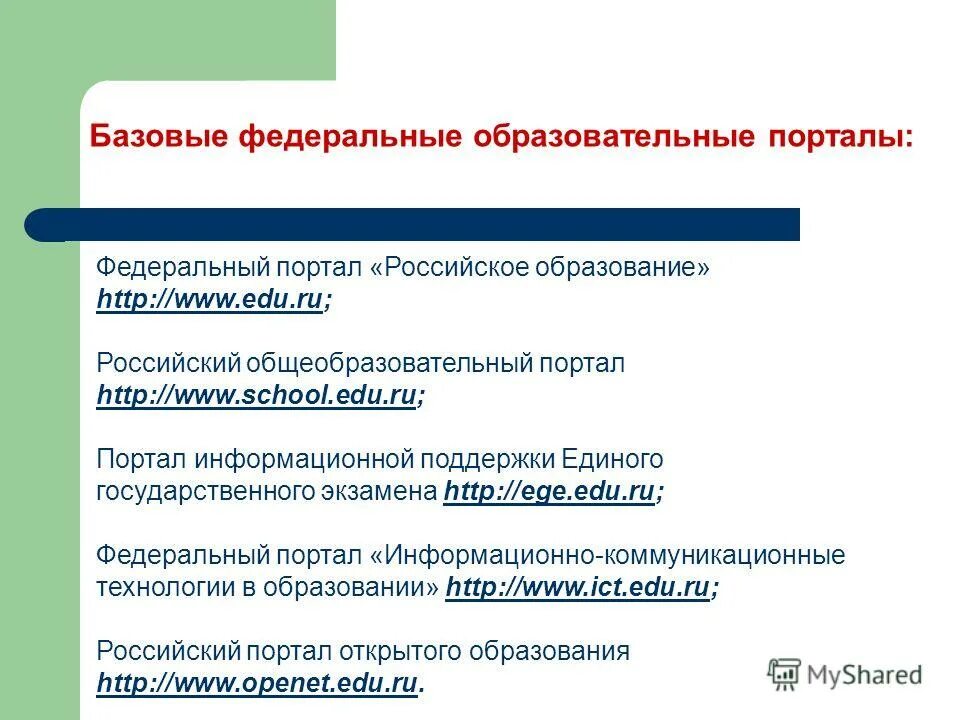 Базовые федеральные образовательные порталы:

Федеральный портал «Российское образование» http://www.edu.ru;

Российский общеобразовательный портал http://www.school.edu.ru;

Портал информационной поддержки Единого государственного экзамена http://ege.edu.ru;

Федеральный портал «Информационно-коммуникационные технологии в образовании» http://www.ict.edu.ru;

Российский портал открытого образования http://www.openet.edu.ru.

MyShared